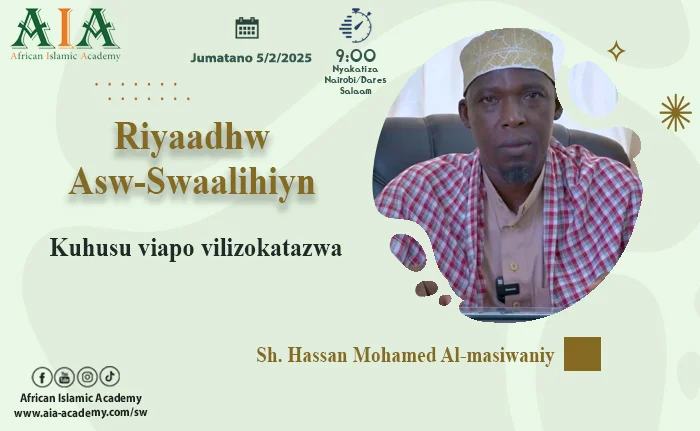 AIA
African Islamic Academy

Jumatano 5/2/2025

9:00
Nyakatiza Nairobi/Dares Salaam

Riyaadhw Asw-Swaalihiyn

Kuhusu viapo vilizokatazwa

Sh. Hassan Mohamed Al-masiwaniy

African Islamic Academy
www.aia-academy.com/sw